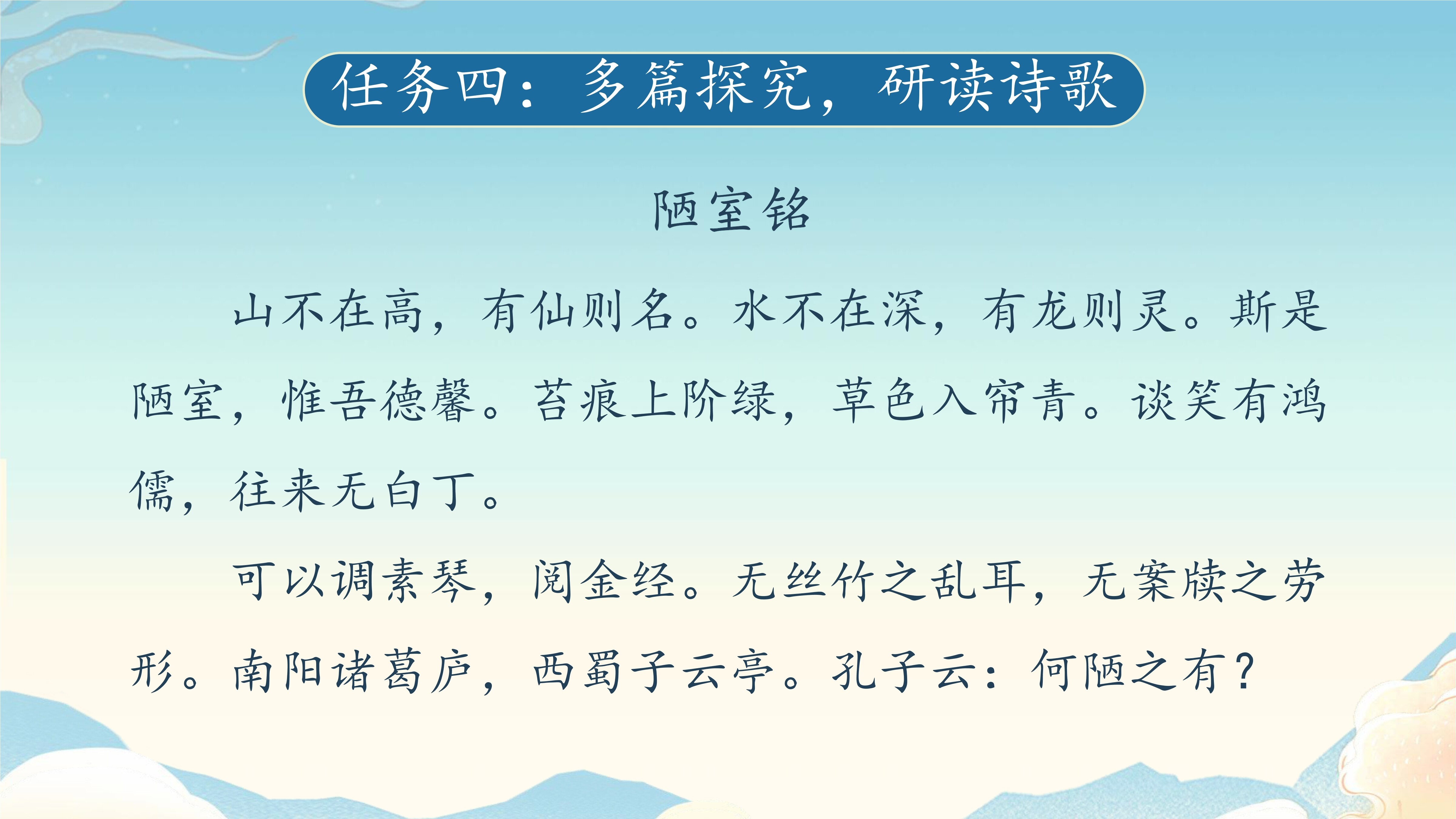 任务四：多篇探究，研读诗歌

陋室铭

山不在高，有仙则名。水不在深，有龙则灵。斯是陋室，惟吾德馨。苔痕上阶绿，草色入帘青。谈笑有鸿儒，往来无白丁。

可以调素琴，阅金经。无丝竹之乱耳，无案牍之劳形。南阳诸葛庐，西蜀子云亭。孔子云：何陋之有？